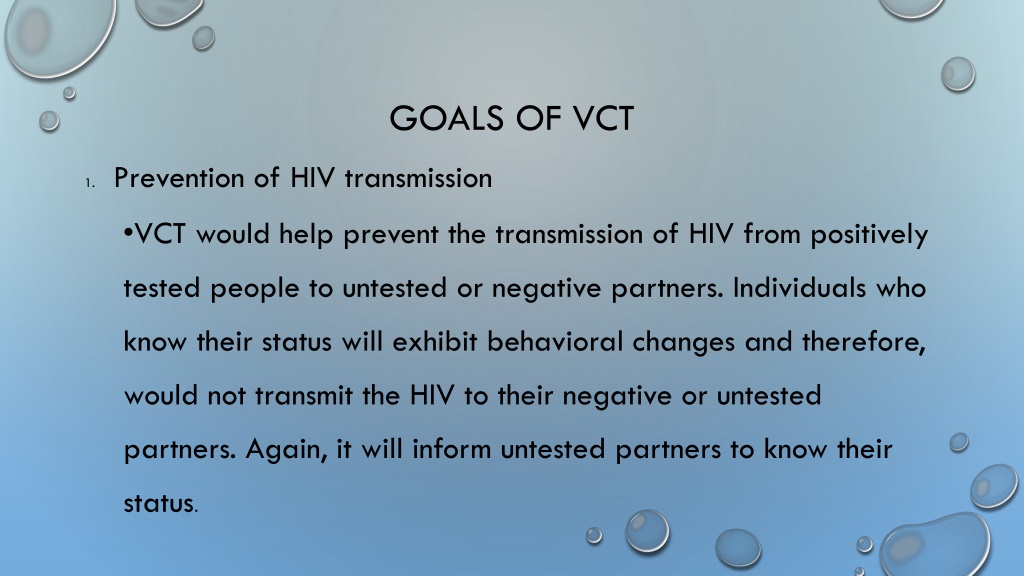 GOALS OF VCT

1. Prevention of HIV transmission

•VCT would help prevent the transmission of HIV from positively tested people to untested or negative partners. Individuals who know their status will exhibit behavioral changes and therefore, would not transmit the HIV to their negative or untested partners. Again, it will inform untested partners to know their status.